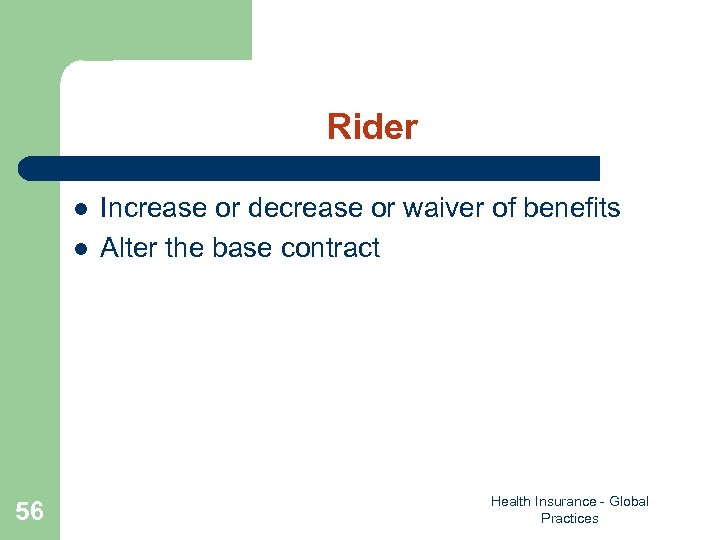 Rider

- Increase or decrease or waiver of benefits
- Alter the base contract

56

Health Insurance - Global Practices